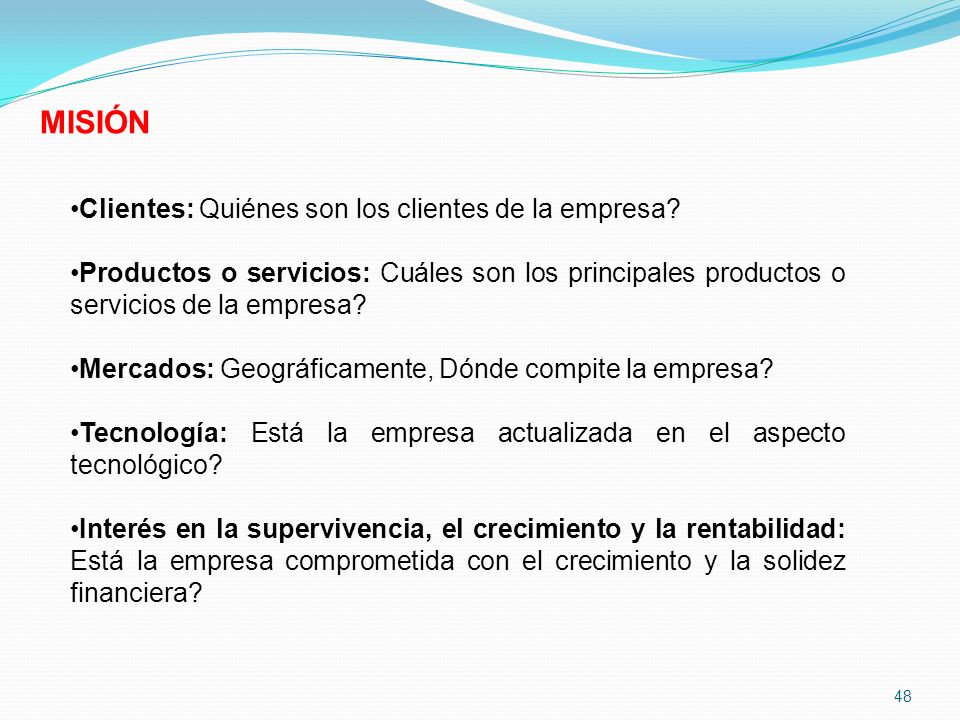 MISIÓN

•Clientes: Quiénes son los clientes de la empresa?

•Productos o servicios: Cuáles son los principales productos o servicios de la empresa?

•Mercados: Geográficamente, Dónde compite la empresa?

•Tecnología: Está la empresa actualizada en el aspecto tecnológico?

•Interés en la supervivencia, el crecimiento y la rentabilidad: Está la empresa comprometida con el crecimiento y la solidez financiera?

48